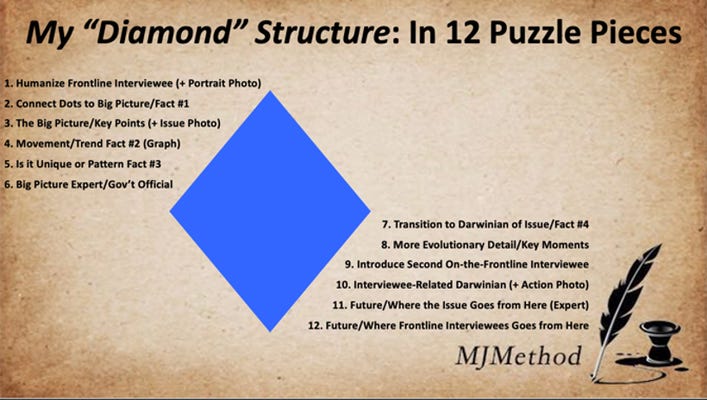 My “Diamond” Structure: In 12 Puzzle Pieces

1. Humanize Frontline Interviewee (+ Portrait Photo)
2. Connect Dots to Big Picture/Fact #1
3. The Big Picture/Key Points (+ Issue Photo)
4. Movement/Trend Fact #2 (Graph)
5. Is it Unique or Pattern Fact #3
6. Big Picture Expert/Gov’t Official

7. Transition to Darwinian of Issue/Fact #4
8. More Evolutionary Detail/Key Moments
9. Introduce Second On-the-Frontline Interviewee
10. Interviewee-Related Darwinian (+ Action Photo)
11. Future/Where the Issue Goes from Here (Expert)
12. Future/Where Frontline Interviewees Goes from Here

MJMethod